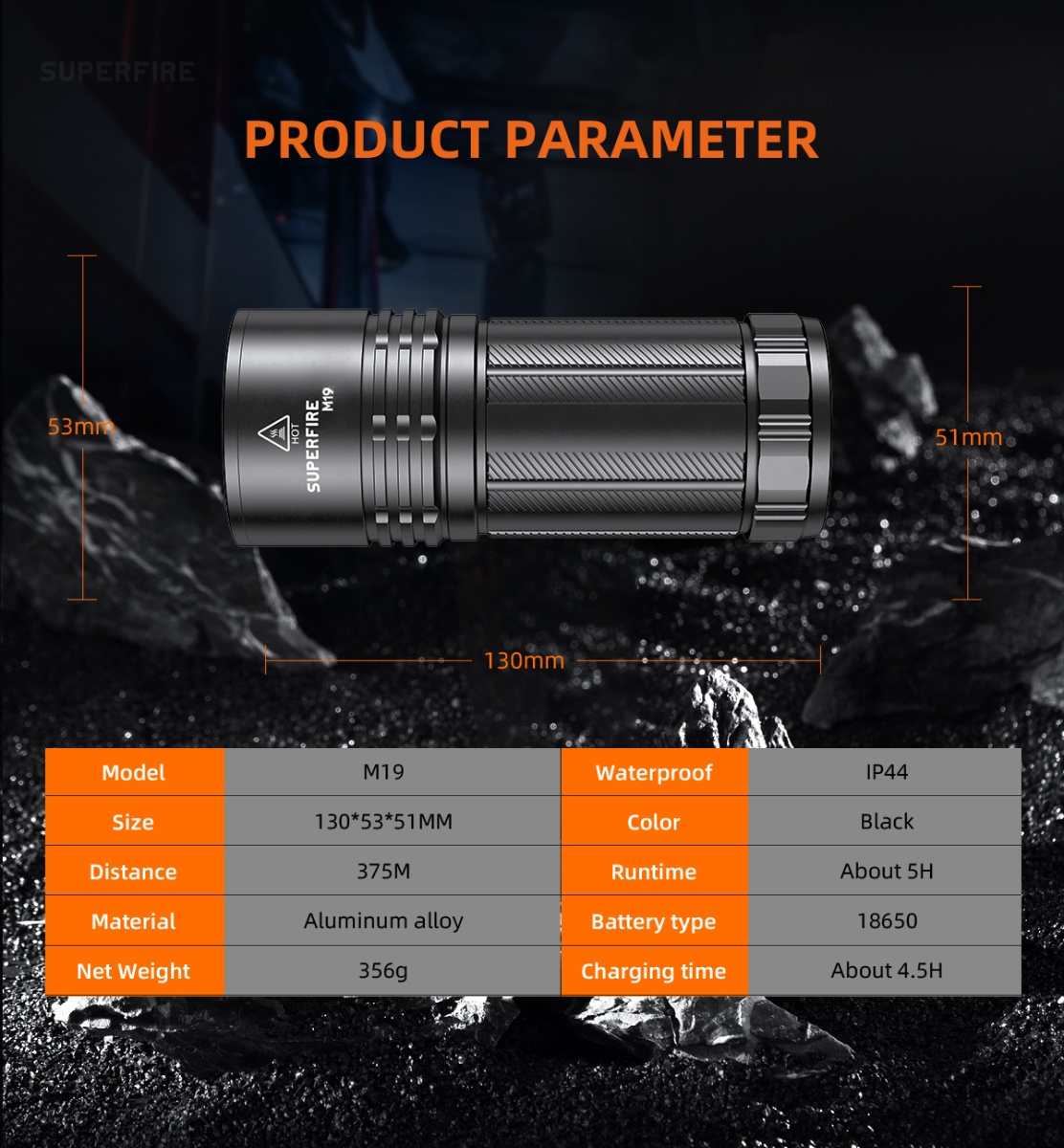 SUPERFIRE

PRODUCT PARAMETER

53mm

HOT

SUPERFIRE M19

51mm

130mm

| Model | M19 | Waterproof | IP44 |
|---|---|---|---|
| Size | 130*53*51MM | Color | Black |
| Distance | 375M | Runtime | About 5H |
| Material | Aluminum alloy | Battery type | 18650 |
| Net Weight | 356g | Charging time | About 4.5H |